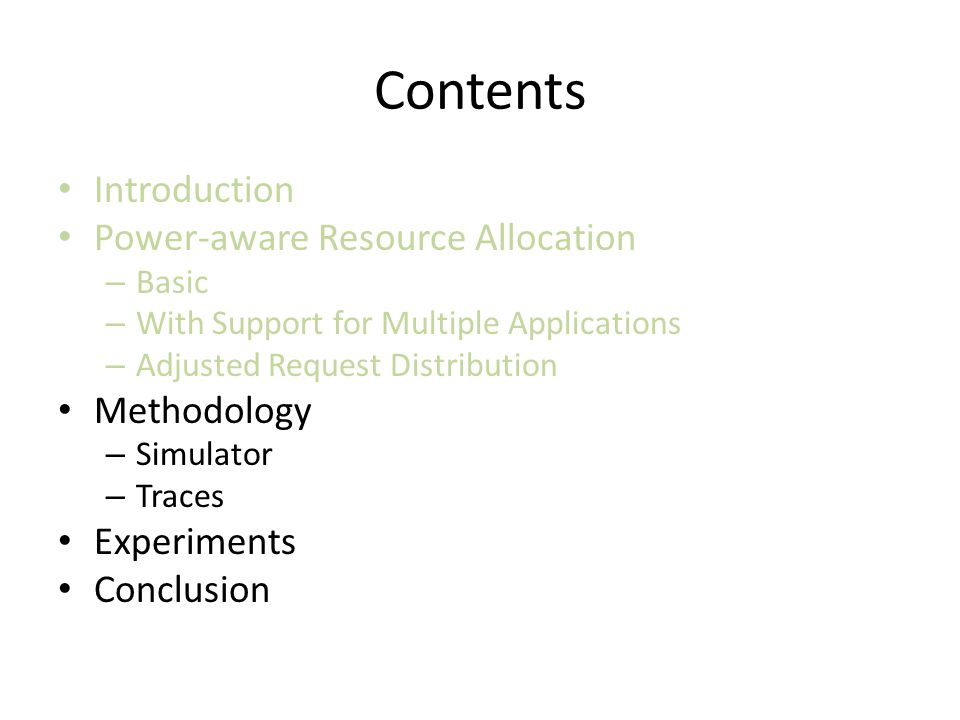 Contents

• Introduction
• Power-aware Resource Allocation
– Basic
– With Support for Multiple Applications
– Adjusted Request Distribution
• Methodology
– Simulator
– Traces
• Experiments
• Conclusion